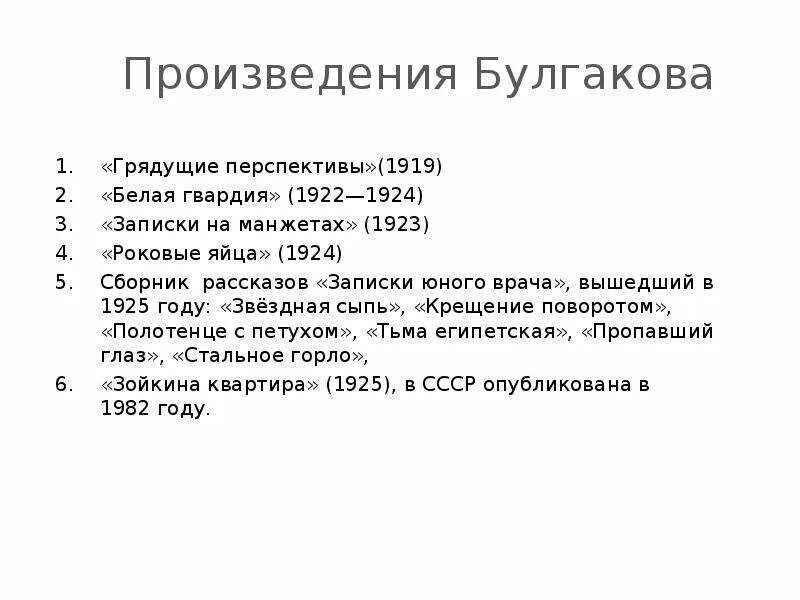 Произведения Булгакова

1. «Грядущие перспективы»(1919)
2. «Белая гвардия» (1922—1924)
3. «Записки на манжетах» (1923)
4. «Роковые яйца» (1924)
5. Сборник рассказов «Записки юного врача», вышедший в 1925 году: «Звёздная сыпь», «Крещение поворотом», «Полотенце с петухом», «Тьма египетская», «Пропавший глаз», «Стальное горло»,
6. «Зойкина квартира» (1925), в СССР опубликована в 1982 году.